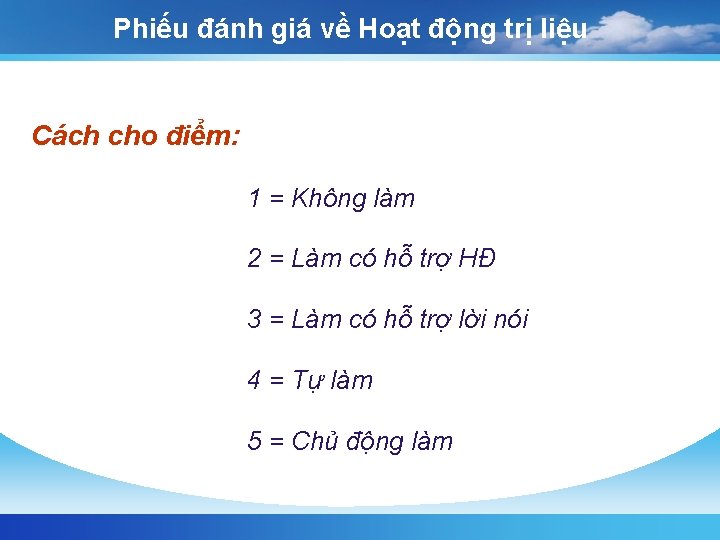 Phiếu đánh giá về Hoạt động trị liệu

Cách cho điểm:

1 = Không làm

2 = Làm có hỗ trợ HĐ

3 = Làm có hỗ trợ lời nói

4 = Tự làm

5 = Chủ động làm